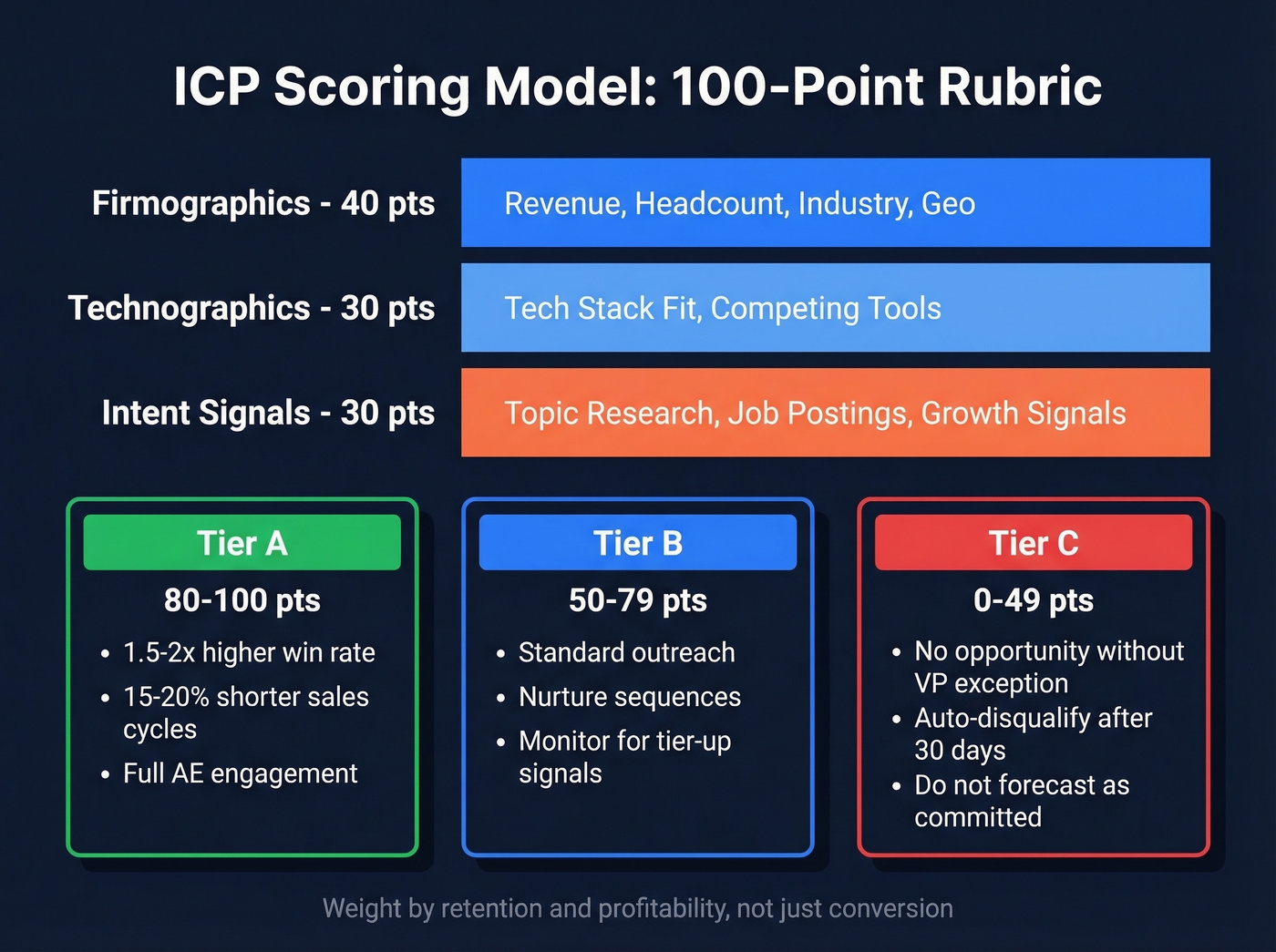 ICP Scoring Model: 100-Point Rubric

Firmographics - 40 pts
Revenue, Headcount, Industry, Geo

Technographics - 30 pts
Tech Stack Fit, Competing Tools

Intent Signals - 30 pts
Topic Research, Job Postings, Growth Signals

Tier A
80-100 pts
• 1.5-2x higher win rate
• 15-20% shorter sales cycles
• Full AE engagement

Tier B
50-79 pts
• Standard outreach
• Nurture sequences
• Monitor for tier-up signals

Tier C
0-49 pts
• No opportunity without VP exception
• Auto-disqualify after 30 days
• Do not forecast as committed

Weight by retention and profitability, not just conversion